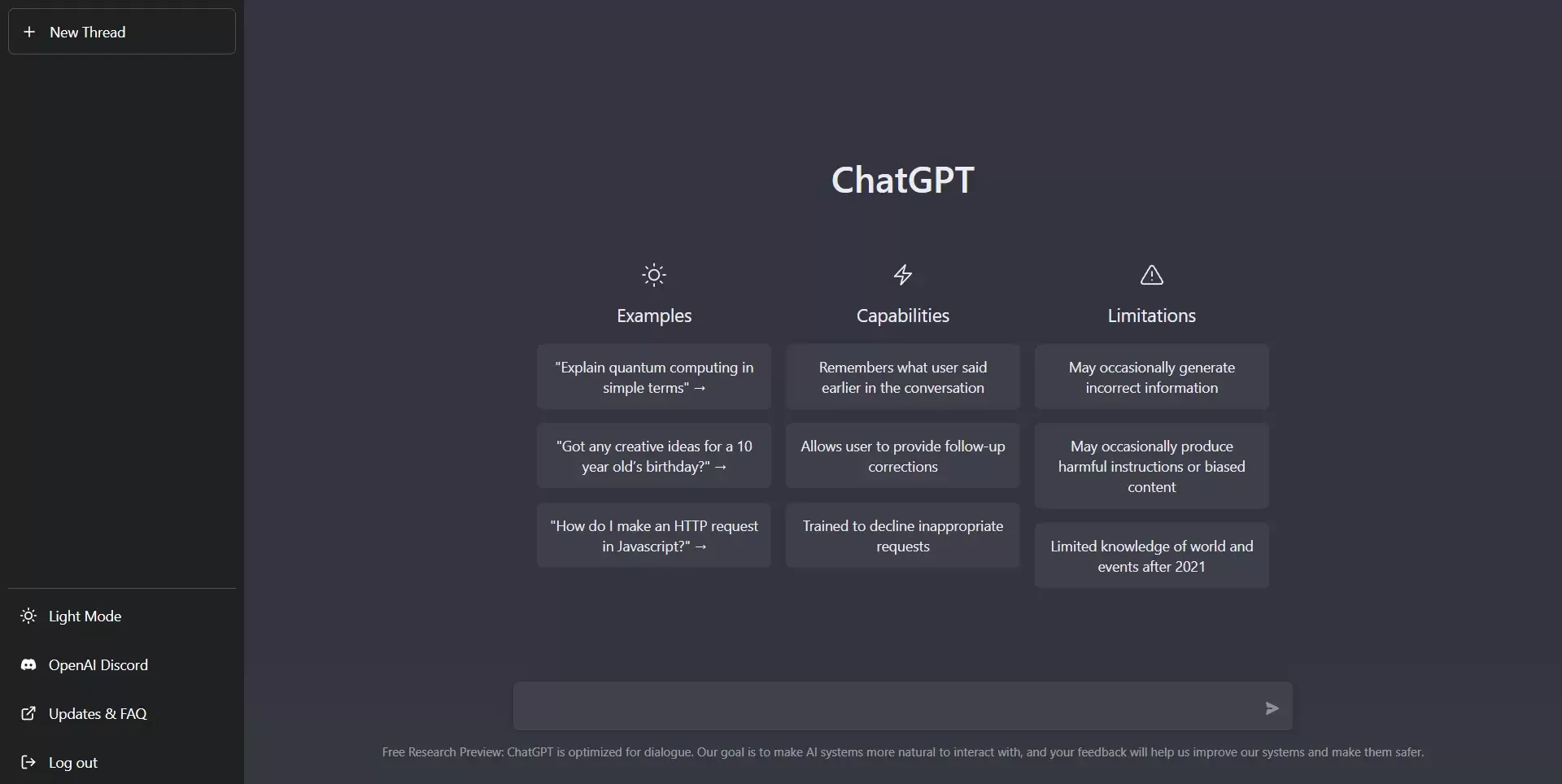 + New Thread

Light Mode

OpenAI Discord

Updates & FAQ

Log out

ChatGPT

Examples

"Explain quantum computing in simple terms" →

"Got any creative ideas for a 10 year old's birthday?" →

"How do I make an HTTP request in Javascript?" →

Capabilities

Remembers what user said earlier in the conversation

Allows user to provide follow-up corrections

Trained to decline inappropriate requests

Limitations

May occasionally generate incorrect information

May occasionally produce harmful instructions or biased content

Limited knowledge of world and events after 2021

Free Research Preview: ChatGPT is optimized for dialogue. Our goal is to make AI systems more natural to interact with, and your feedback will help us improve our systems and make them safer.